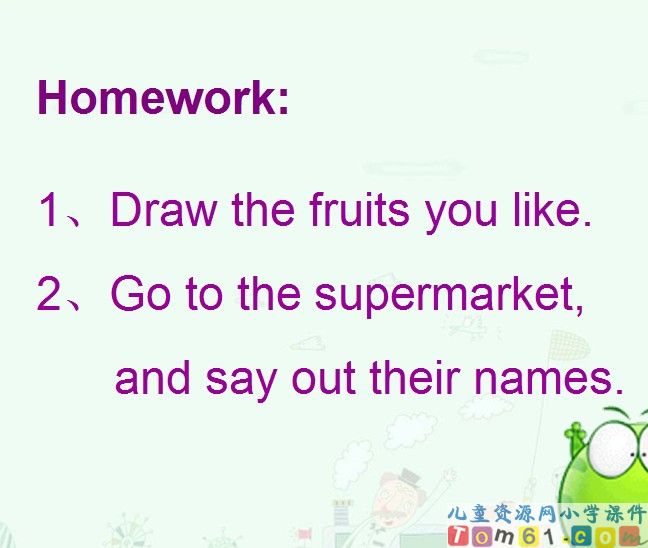 Homework:

1、Draw the fruits you like.

2、Go to the supermarket, and say out their names.

儿童资源网小学课件
Tom61.com